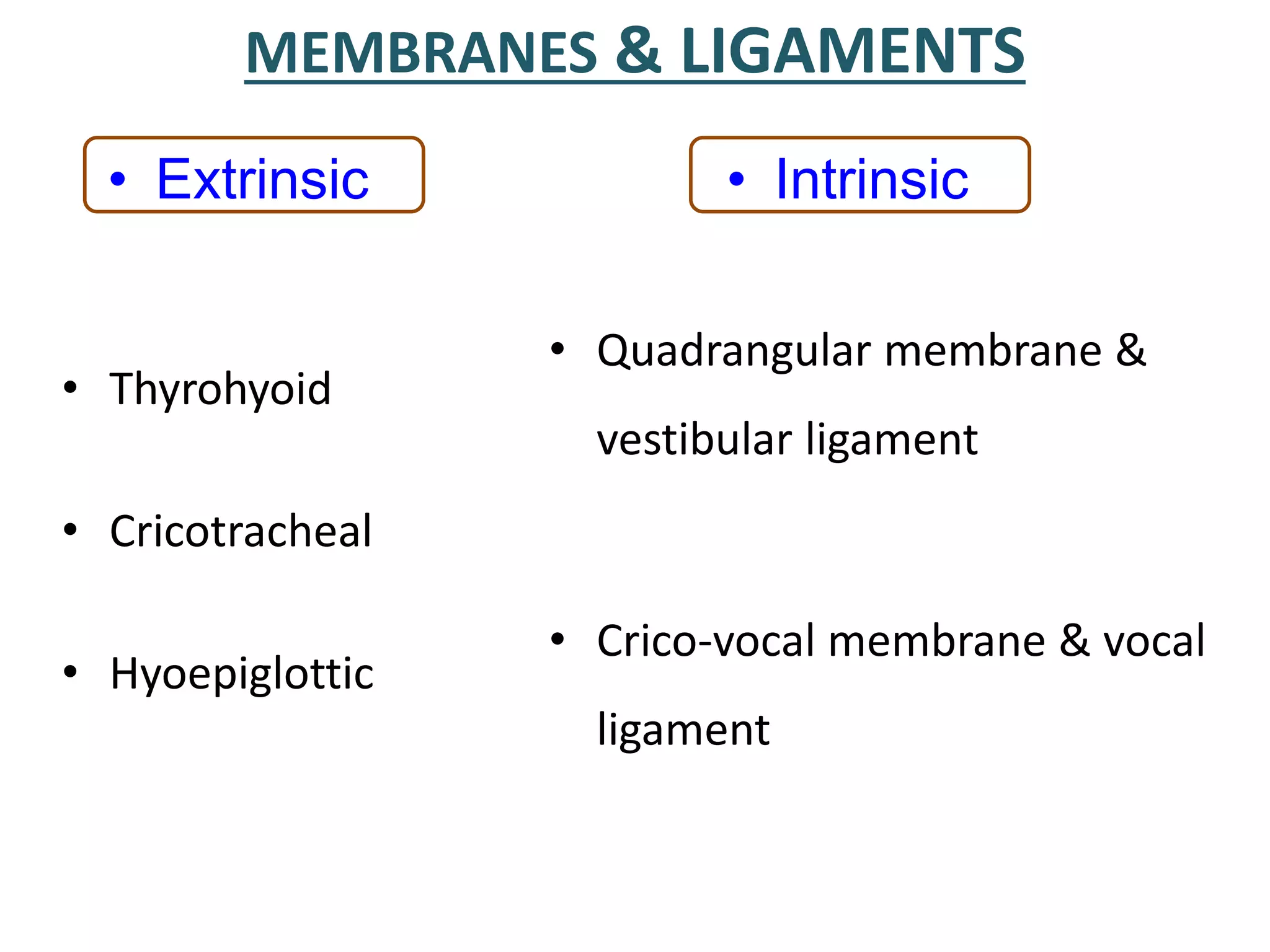 MEMBRANES & LIGAMENTS

• Extrinsic

• Thyrohyoid

• Cricotracheal

• Hyoepiglottic

• Intrinsic

• Quadrangular membrane & vestibular ligament

• Crico-vocal membrane & vocal ligament